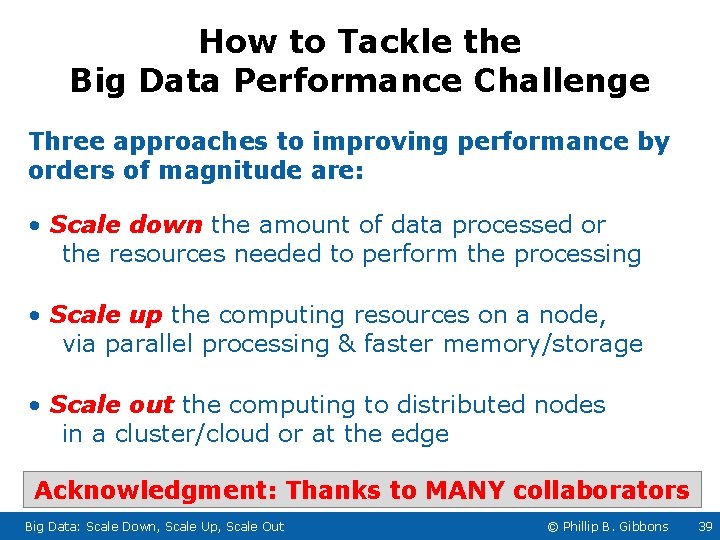 How to Tackle the Big Data Performance Challenge

Three approaches to improving performance by orders of magnitude are:

• Scale down the amount of data processed or the resources needed to perform the processing

• Scale up the computing resources on a node, via parallel processing & faster memory/storage

• Scale out the computing to distributed nodes in a cluster/cloud or at the edge

Acknowledgment: Thanks to MANY collaborators

Big Data: Scale Down, Scale Up, Scale Out © Phillip B. Gibbons 39